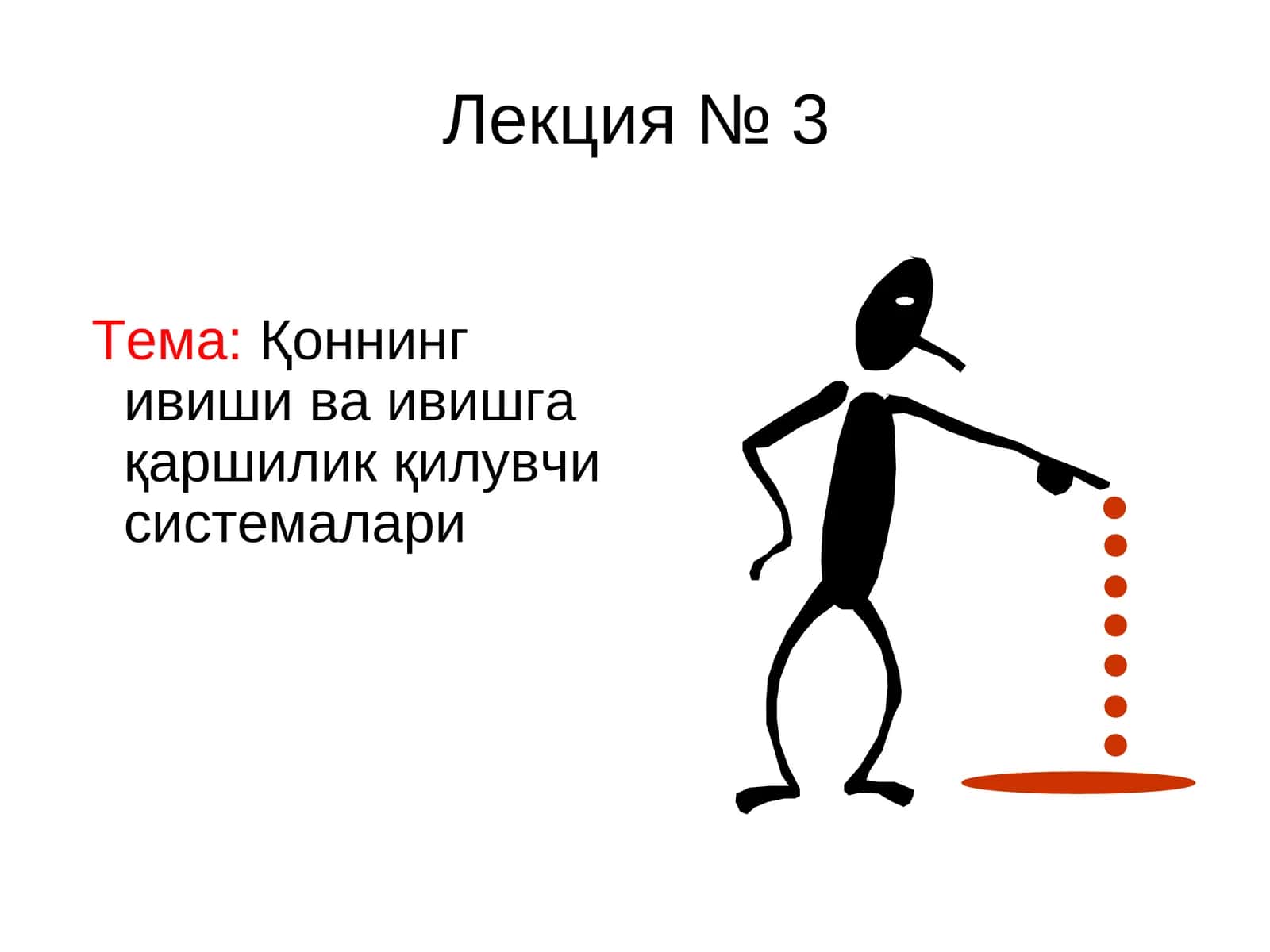 Лекция № 3

Тема: Қоннинг ивиши ва ивишга қаршилик қилувчи системалари